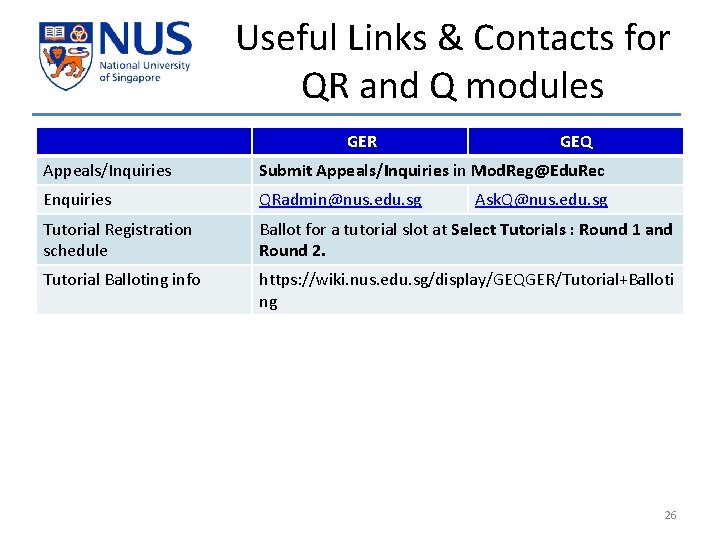 NUS
National University of Singapore

Useful Links & Contacts for QR and Q modules

| | GER | GEQ |
|---|---|---|
| Appeals/Inquiries | Submit Appeals/Inquiries in ModReg@EduRec | |
| Enquiries | QRadmin@nus.edu.sg | AskQ@nus.edu.sg |
| Tutorial Registration schedule | Ballot for a tutorial slot at Select Tutorials : Round 1 and Round 2. | |
| Tutorial Balloting info | https://wiki.nus.edu.sg/display/GEQGER/Tutorial+Balloting | |

26